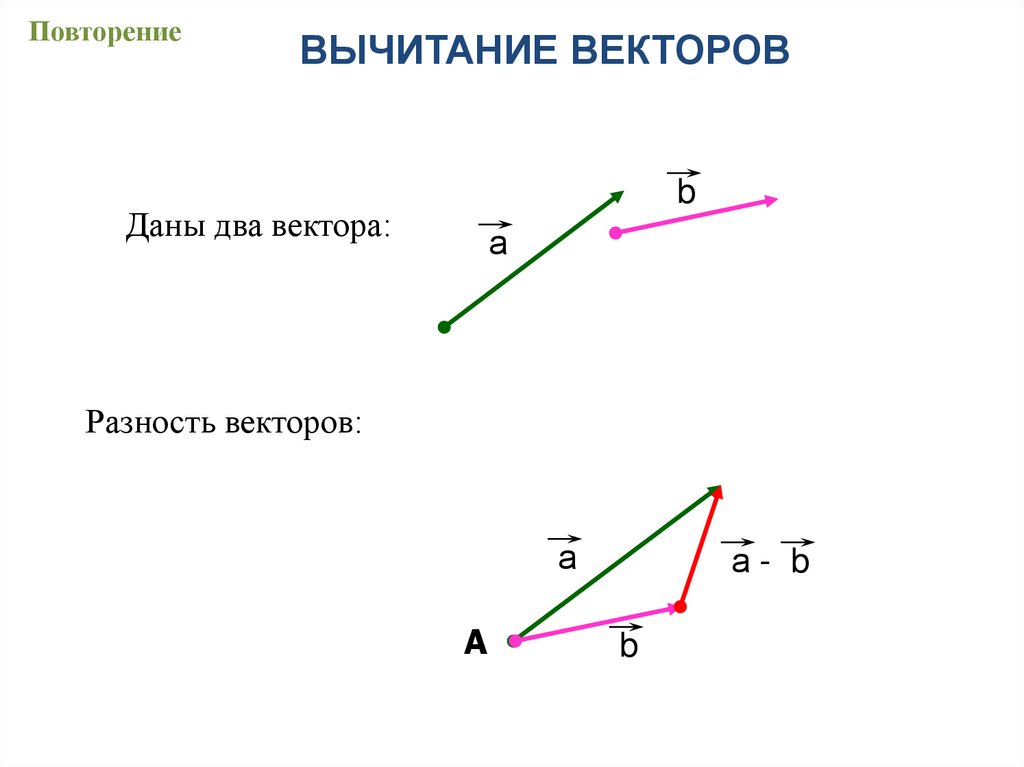 Повторение

ВЫЧИТАНИЕ ВЕКТОРОВ

Даны два вектора: $\vec{a}$ $\vec{b}$

Разность векторов:

$\vec{a}$ $\vec{a} - \vec{b}$

A $\vec{b}$